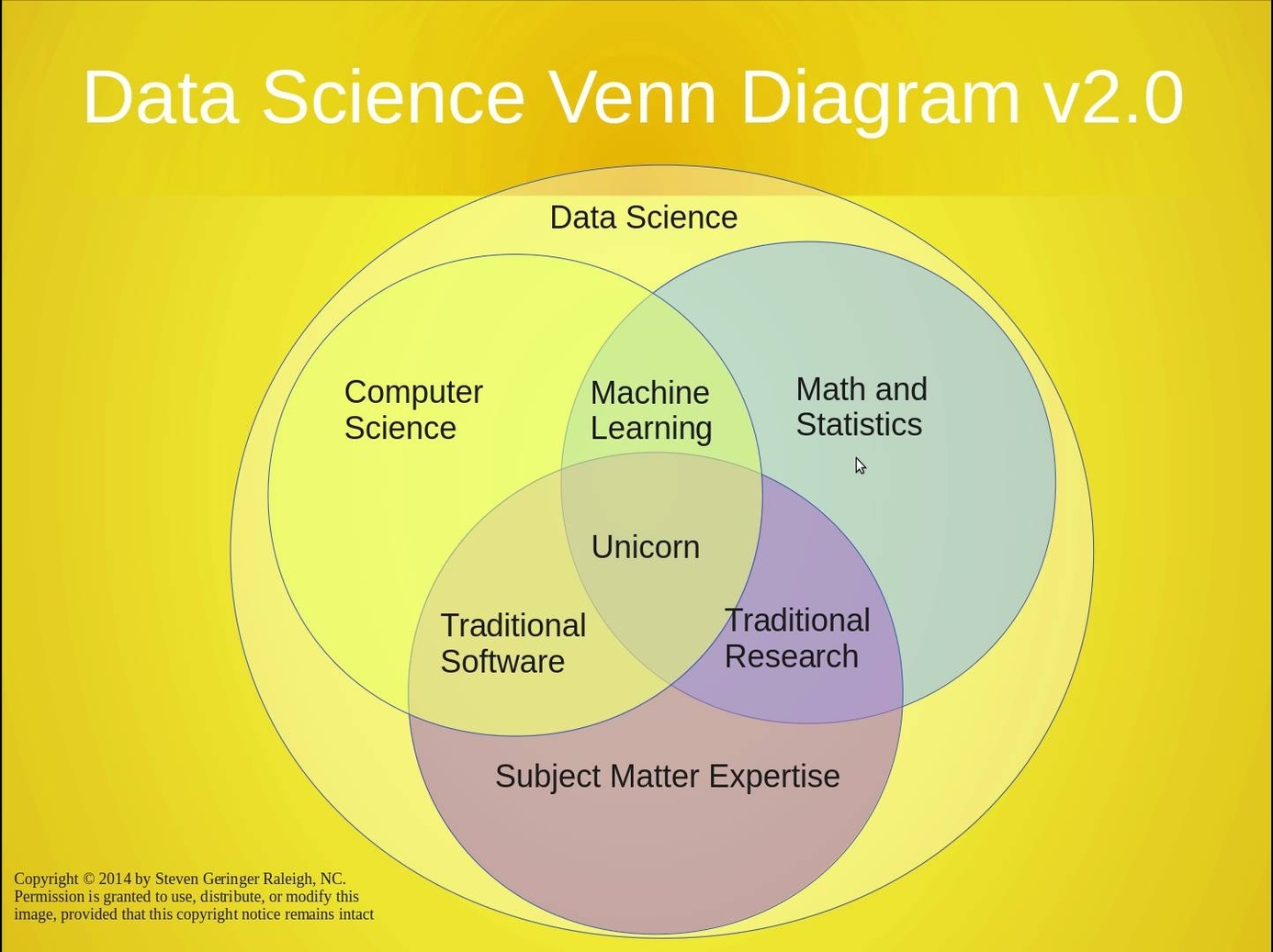 Data Science Venn Diagram v2.0

Data Science

Computer Science

Machine Learning

Math and Statistics

Unicorn

Traditional Software

Traditional Research

Subject Matter Expertise

Copyright © 2014 by Steven Geringer Raleigh, NC.
Permission is granted to use, distribute, or modify this image, provided that this copyright notice remains intact